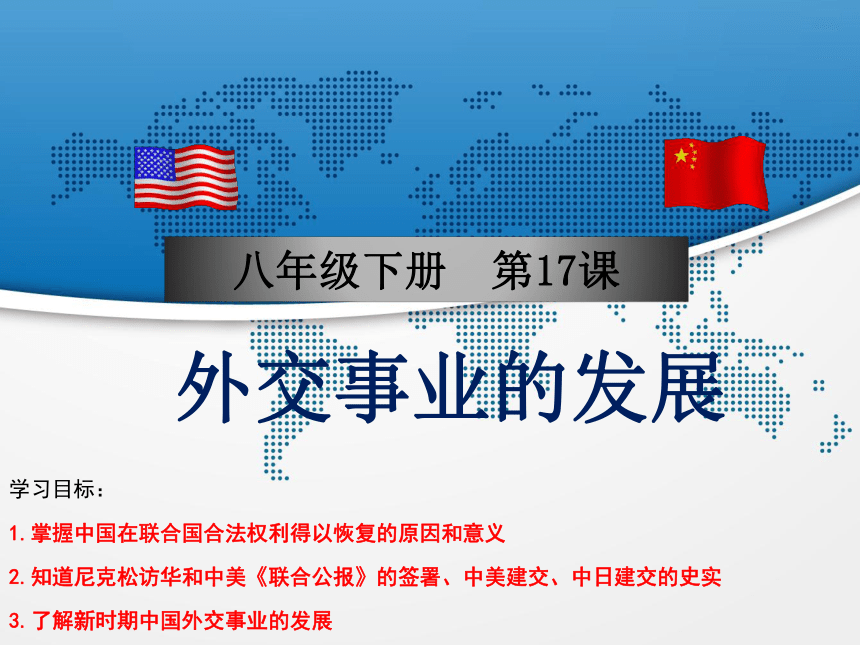 八年级下册　第17课

外交事业的发展

学习目标：

1.掌握中国在联合国合法权利得以恢复的原因和意义

2.知道尼克松访华和中美《联合公报》的签署、中美建交、中日建交的史实

3.了解新时期中国外交事业的发展